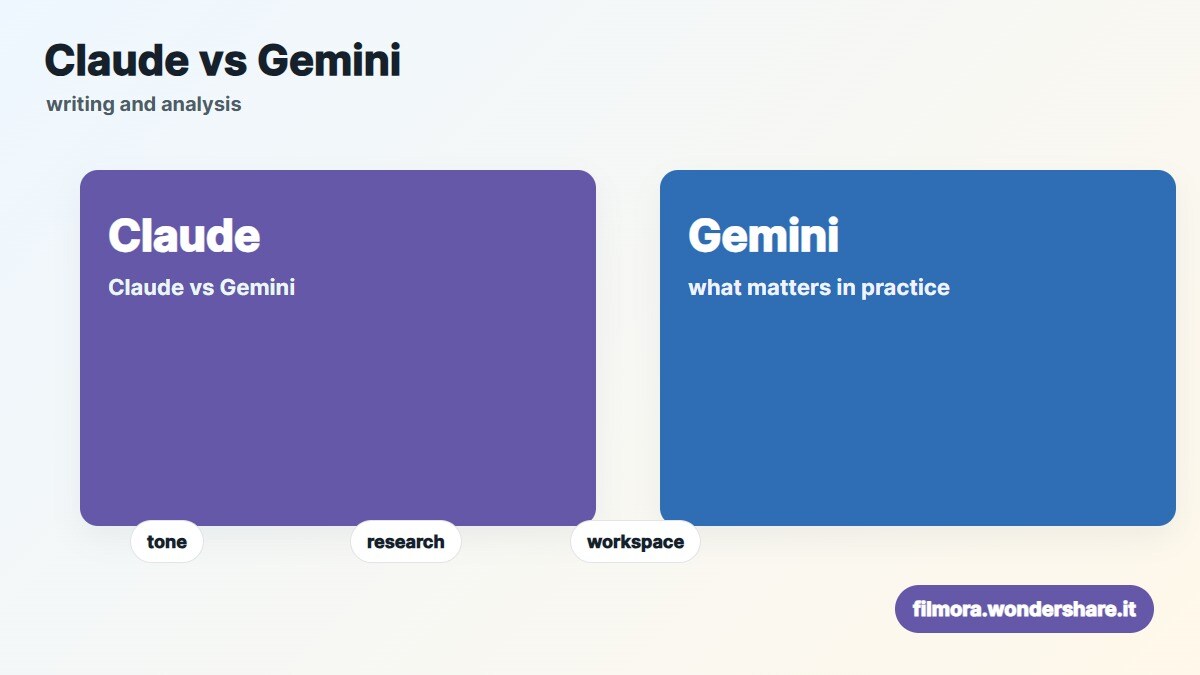 Claude vs Gemini

writing and analysis

Claude

Claude vs Gemini

Gemini

what matters in practice

tone

research

workspace

filmora.wondershare.it